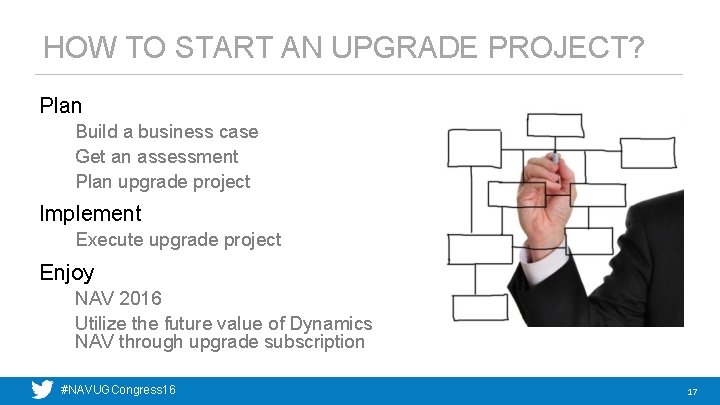 HOW TO START AN UPGRADE PROJECT?

Plan

Build a business case

Get an assessment

Plan upgrade project

Implement

Execute upgrade project

Enjoy

NAV 2016

Utilize the future value of Dynamics NAV through upgrade subscription

#NAVUGCongress16

17